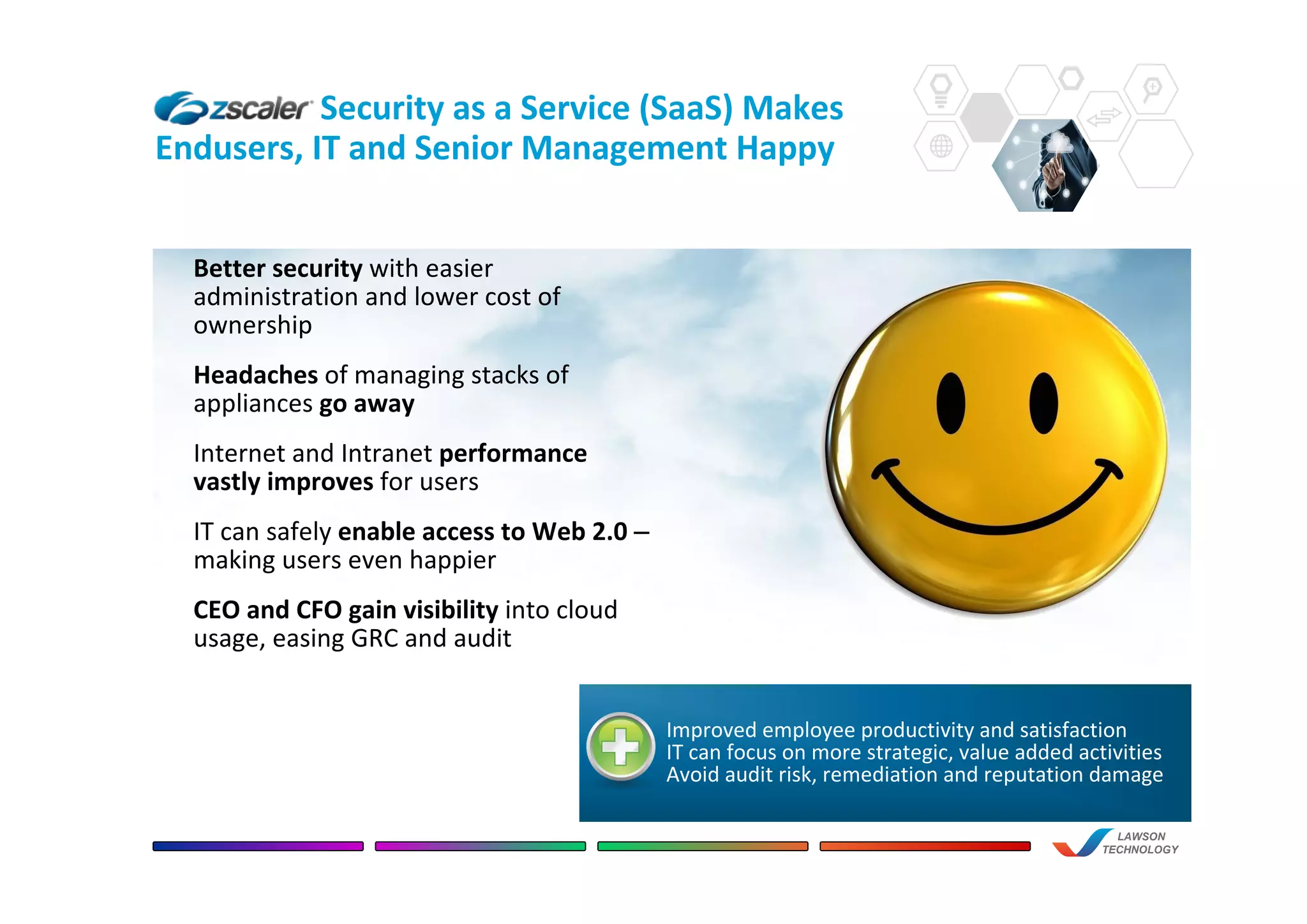 zscaler Security as a Service (SaaS) Makes Endusers, IT and Senior Management Happy

Better security with easier administration and lower cost of ownership

Headaches of managing stacks of appliances go away

Internet and Intranet performance vastly improves for users

IT can safely enable access to Web 2.0 – making users even happier

CEO and CFO gain visibility into cloud usage, easing GRC and audit

Improved employee productivity and satisfaction
IT can focus on more strategic, value added activities
Avoid audit risk, remediation and reputation damage

LAWSON TECHNOLOGY